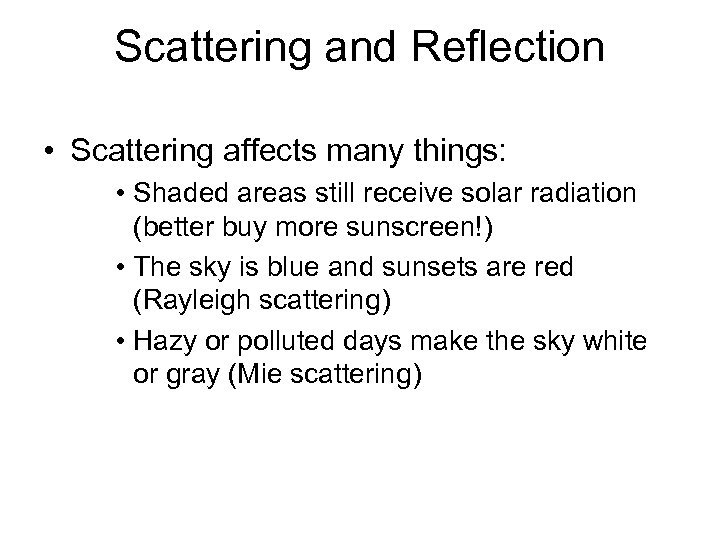 Scattering and Reflection

• Scattering affects many things:

• Shaded areas still receive solar radiation (better buy more sunscreen!)

• The sky is blue and sunsets are red (Rayleigh scattering)

• Hazy or polluted days make the sky white or gray (Mie scattering)